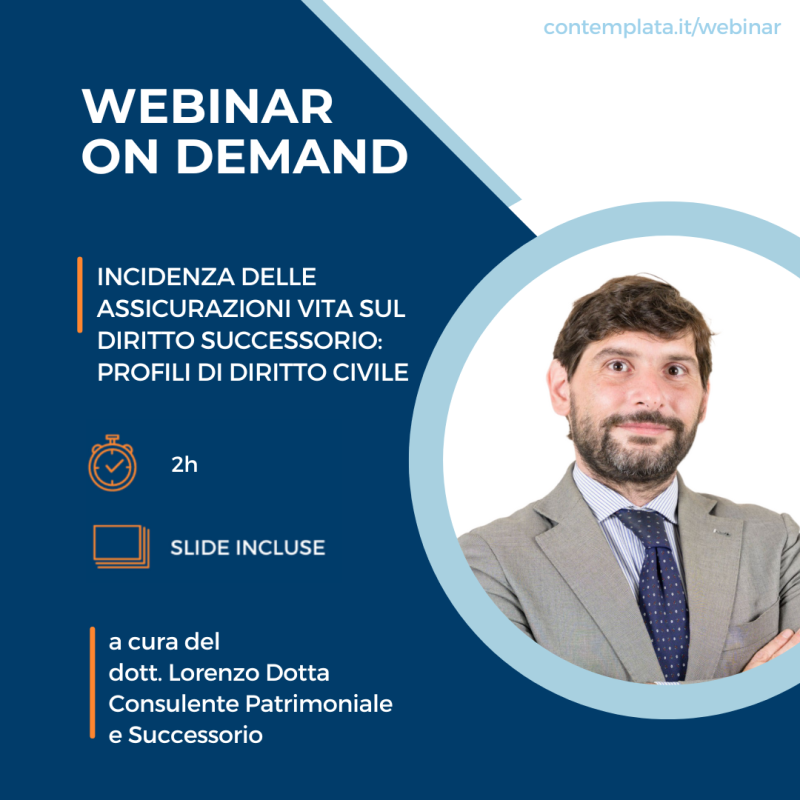 contemplata.it/webinar

WEBINAR ON DEMAND

INCIDENZA DELLE ASSICURAZIONI VITA SUL DIRITTO SUCCESSORIO: PROFILI DI DIRITTO CIVILE

2h

SLIDE INCLUSE

a cura del
dott. Lorenzo Dotta
Consulente Patrimoniale
e Successorio